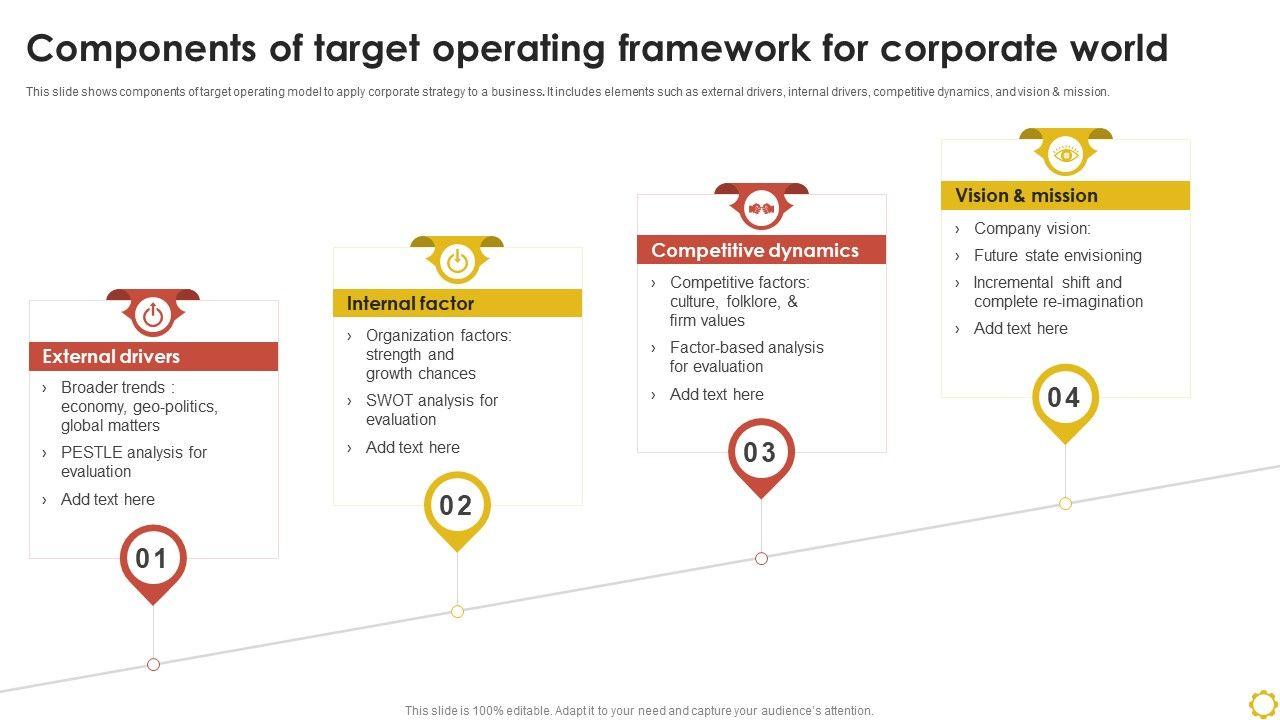 Components of target operating framework for corporate world

This slide shows components of target operating model to apply corporate strategy to a business. It includes elements such as external drivers, internal drivers, competitive dynamics, and vision & mission.

External drivers
› Broader trends : economy, geo-politics, global matters
› PESTLE analysis for evaluation
› Add text here

01

Internal factor
› Organization factors: strength and growth chances
› SWOT analysis for evaluation
› Add text here

02

Competitive dynamics
› Competitive factors: culture, folklore, & firm values
› Factor-based analysis for evaluation
› Add text here

03

Vision & mission
› Company vision:
› Future state envisioning
› Incremental shift and complete re-imagination
› Add text here

04

This slide is 100% editable. Adapt it to your need and capture your audience's attention.